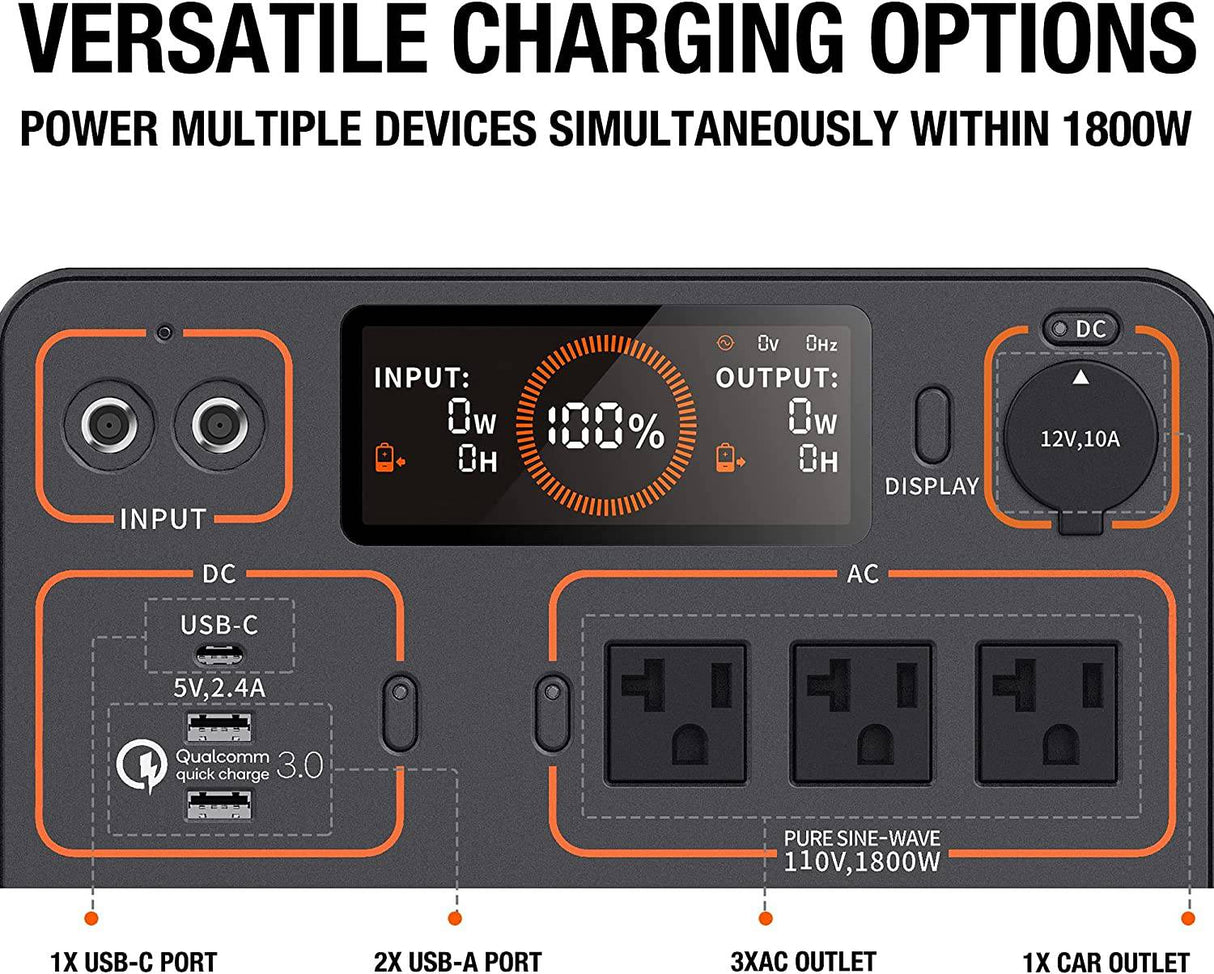 VERSATILE CHARGING OPTIONS

POWER MULTIPLE DEVICES SIMULTANEOUSLY WITHIN 1800W

INPUT

INPUT:
0W
0H

100%

0V 0Hz
OUTPUT:
0W
0H

DISPLAY

DC
12V,10A

DC
USB-C
5V,2.4A
Qualcomm quick charge 3.0

AC
PURE SINE-WAVE
110V,1800W

1X USB-C PORT

2X USB-A PORT

3XAC OUTLET

1X CAR OUTLET